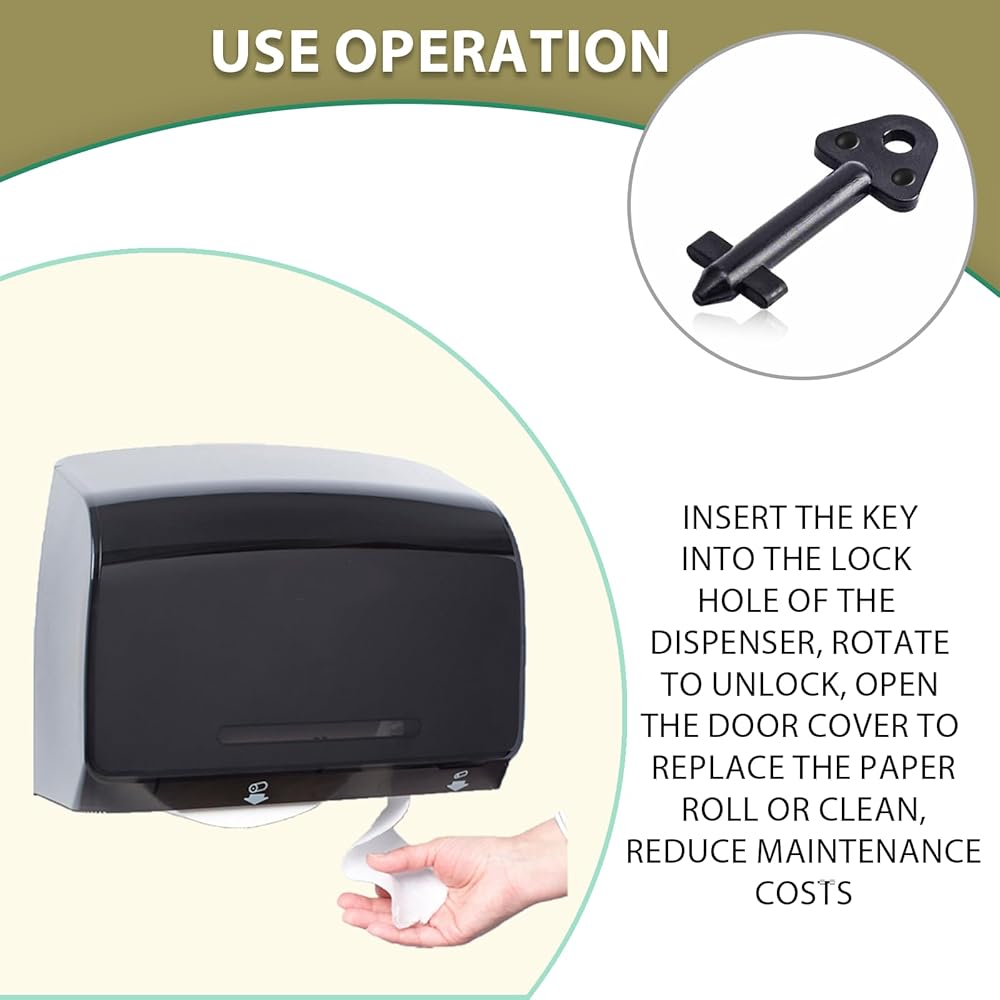 USE OPERATION

INSERT THE KEY INTO THE LOCK HOLE OF THE DISPENSER, ROTATE TO UNLOCK, OPEN THE DOOR COVER TO REPLACE THE PAPER ROLL OR CLEAN, REDUCE MAINTENANCE COSTS